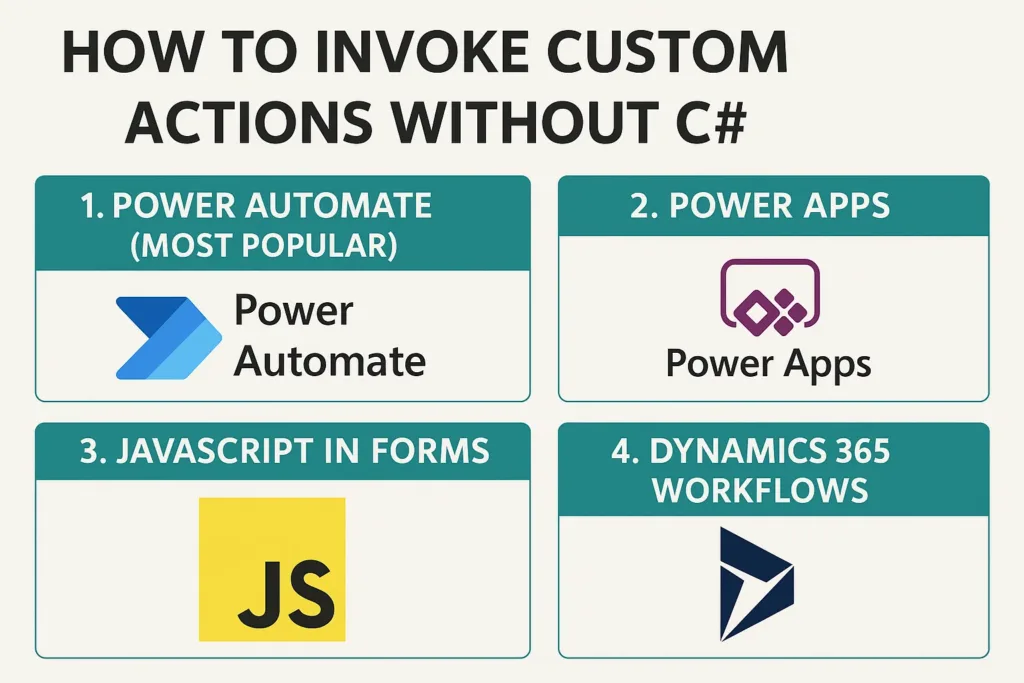 HOW TO INVOKE CUSTOM ACTIONS WITHOUT C#

1. POWER AUTOMATE (MOST POPULAR)

Power Automate

2. POWER APPS

Power Apps

3. JAVASCRIPT IN FORMS

JS

4. DYNAMICS 365 WORKFLOWS